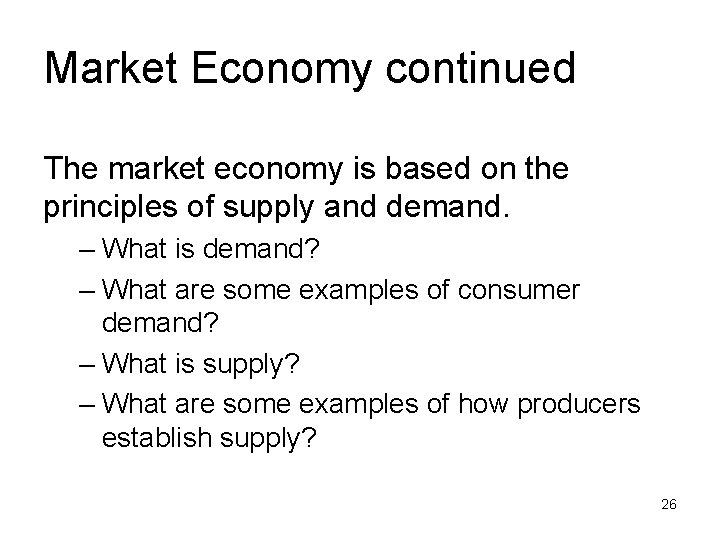 Market Economy continued

The market economy is based on the principles of supply and demand.

– What is demand?
– What are some examples of consumer demand?
– What is supply?
– What are some examples of how producers establish supply?

26